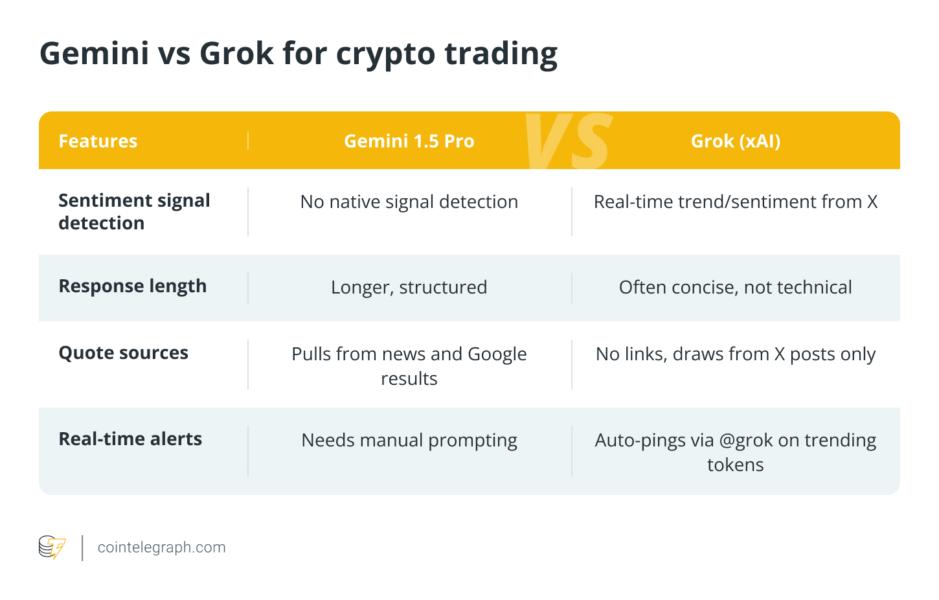 Gemini vs Grok for crypto trading

| Features | Gemini 1.5 Pro | Grok (xAI) |
|---|---|---|
| Sentiment signal detection | No native signal detection | Real-time trend/sentiment from X |
| Response length | Longer, structured | Often concise, not technical |
| Quote sources | Pulls from news and Google results | No links, draws from X posts only |
| Real-time alerts | Needs manual prompting | Auto-pings via @grok on trending tokens |

VS

cointelegraph.com